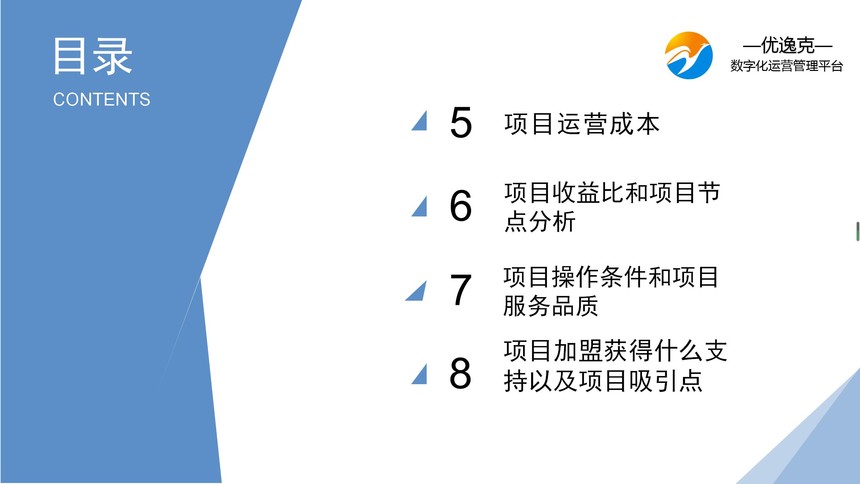 目录
CONTENTS

—优逸克—
数字化运营管理平台

5 项目运营成本

6 项目收益比和项目节点分析

7 项目操作条件和项目服务品质

8 项目加盟获得什么支持以及项目吸引点